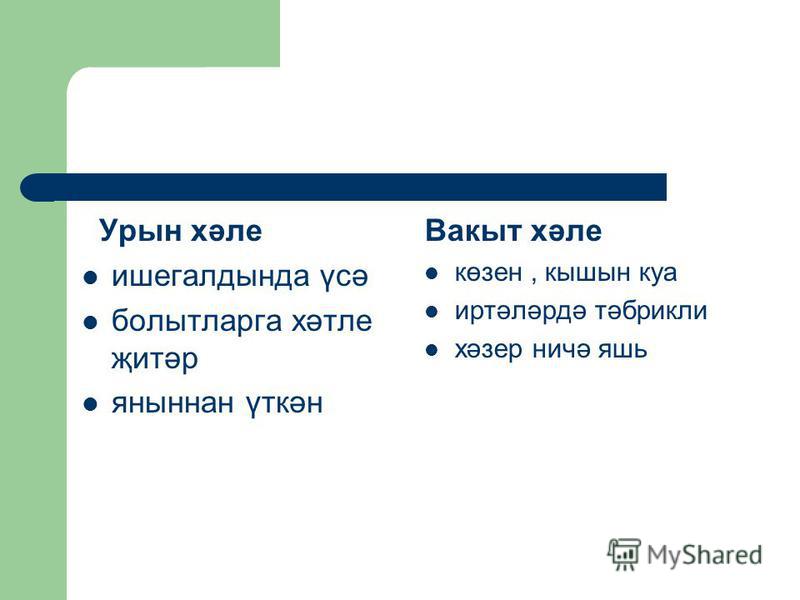 Урын хәле

- ишегалдында үсә
- болытларга хәтле җитәр
- яныннан үткән

Вакыт хәле

- көзен , кышын куа
- иртәләрдә тәбрикли
- хәзер ничә яшь

MyShared